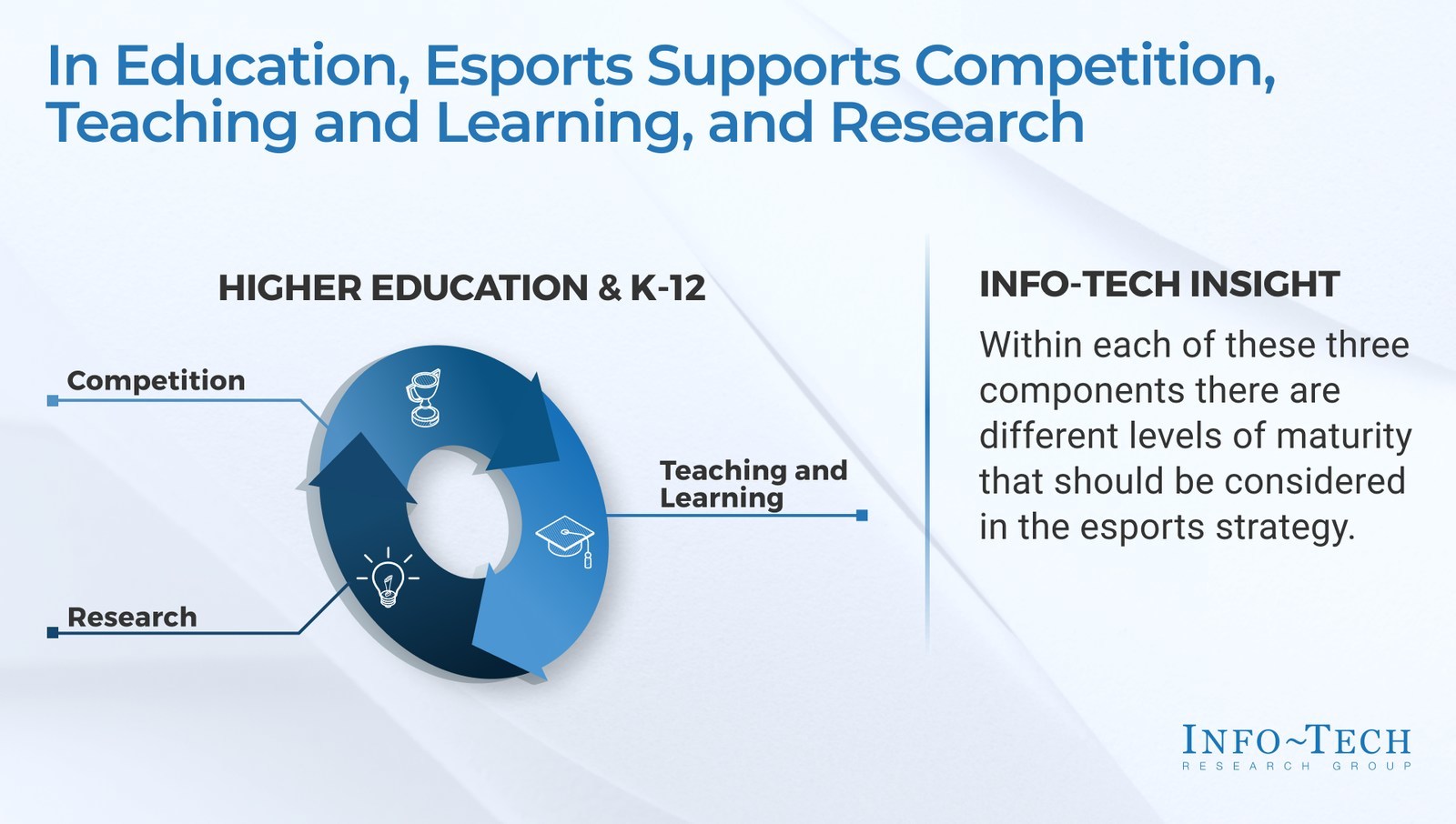 In Education, Esports Supports Competition, Teaching and Learning, and Research

HIGHER EDUCATION & K-12

Competition

Teaching and Learning

Research

INFO-TECH INSIGHT

Within each of these three components there are different levels of maturity that should be considered in the esports strategy.

INFO~TECH
RESEARCH GROUP